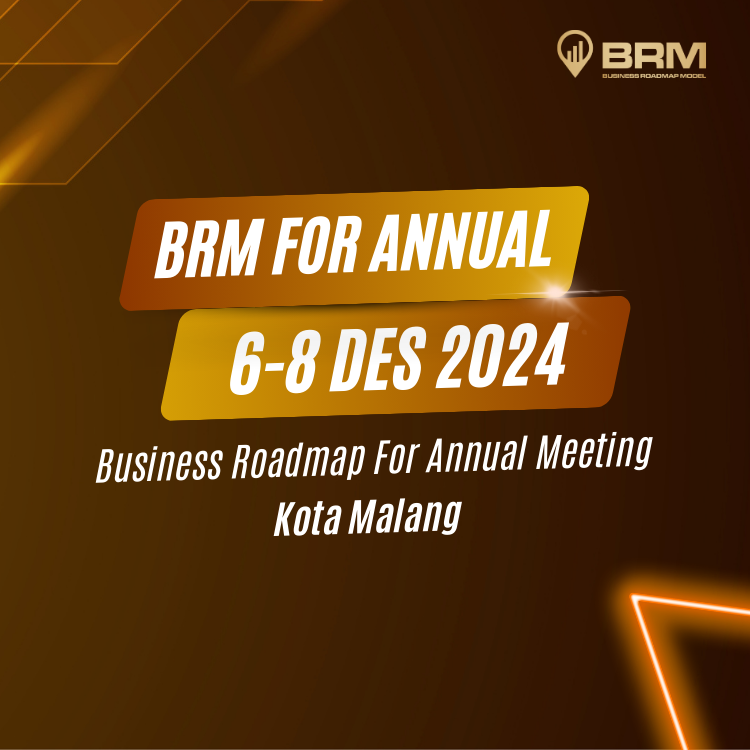 BRM
BUSINESS ROADMAP MODEL

BRM FOR ANNUAL
6-8 DES 2024

Business Roadmap For Annual Meeting
Kota Malang